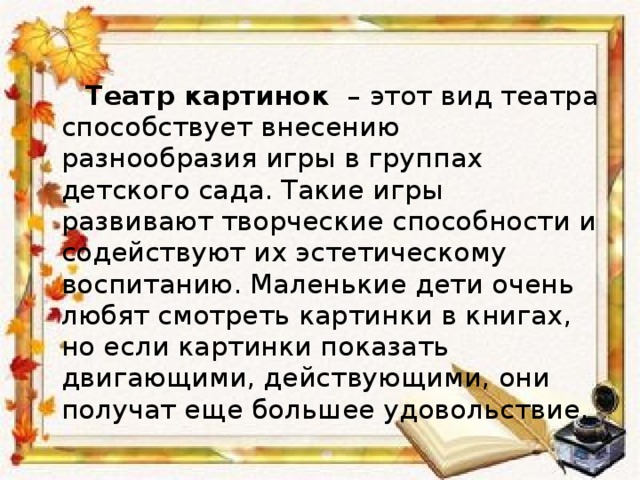 Театр картинок – этот вид театра способствует внесению разнообразия игры в группах детского сада. Такие игры развивают творческие способности и содействуют их эстетическому воспитанию. Маленькие дети очень любят смотреть картинки в книгах, но если картинки показать двигающими, действующими, они получат еще большее удовольствие.